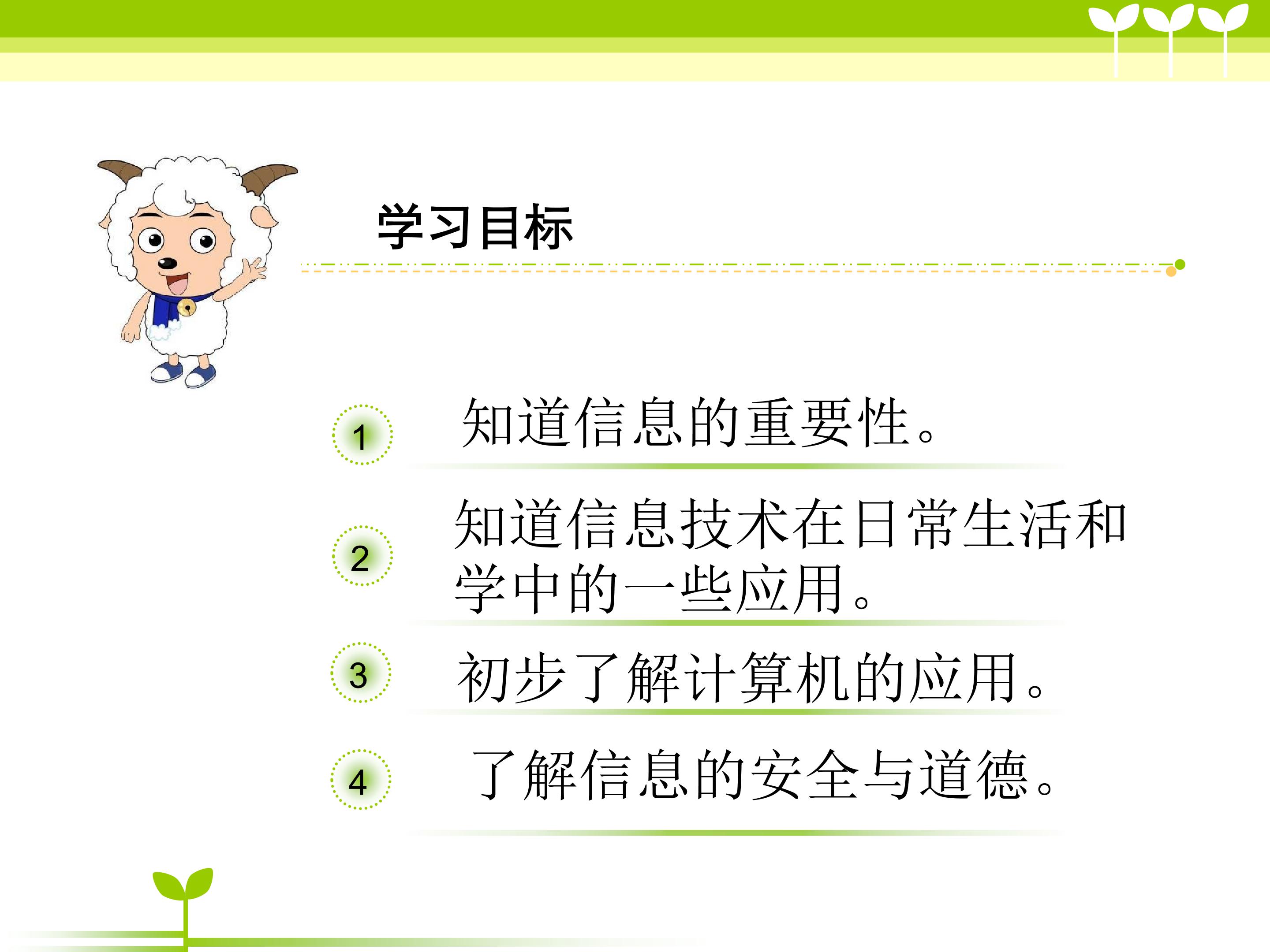 学习目标

1 知道信息的重要性。

2 知道信息技术在日常生活和学中的一些应用。

3 初步了解计算机的应用。

4 了解信息的安全与道德。